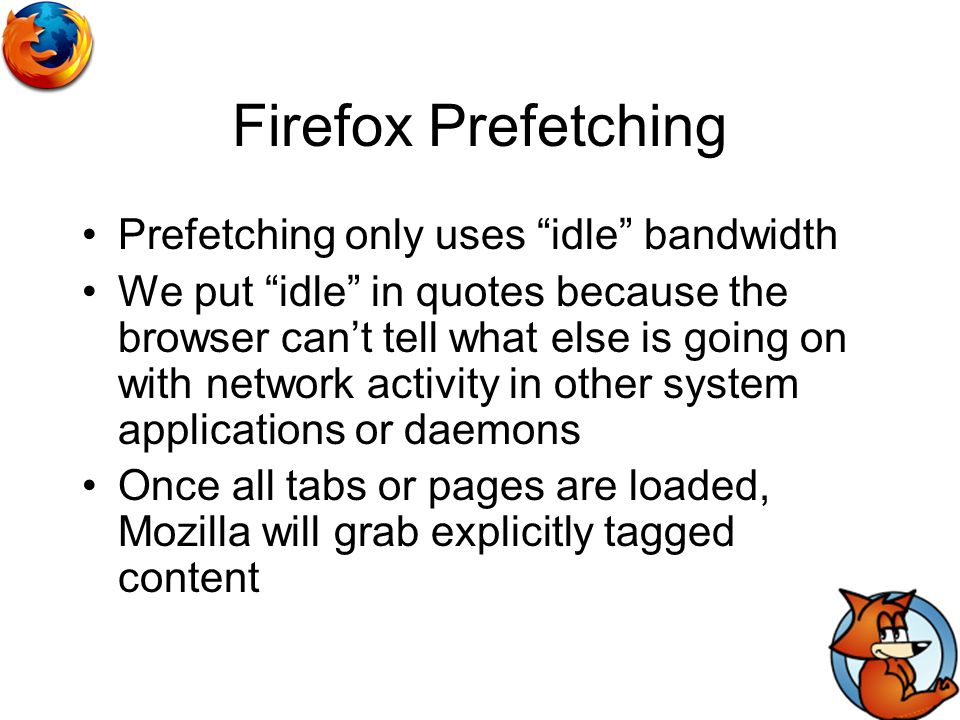 Firefox Prefetching

• Prefetching only uses “idle” bandwidth
• We put “idle” in quotes because the browser can’t tell what else is going on with network activity in other system applications or daemons
• Once all tabs or pages are loaded, Mozilla will grab explicitly tagged content